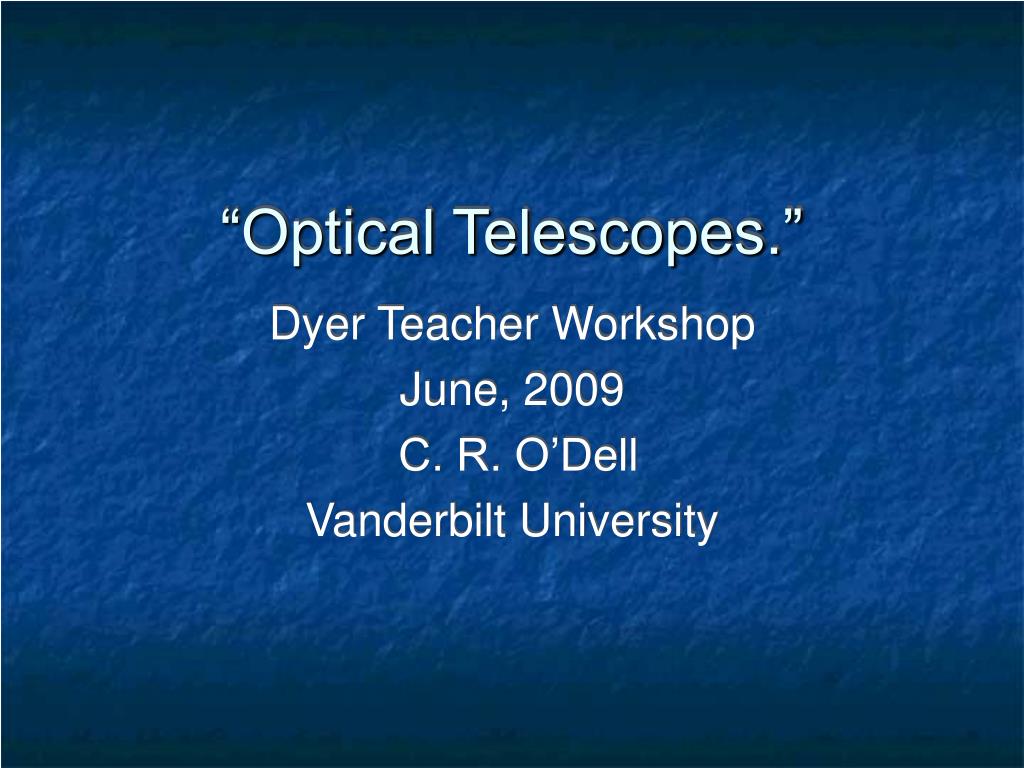 “Optical Telescopes.”

Dyer Teacher Workshop
June, 2009
C. R. O’Dell
Vanderbilt University